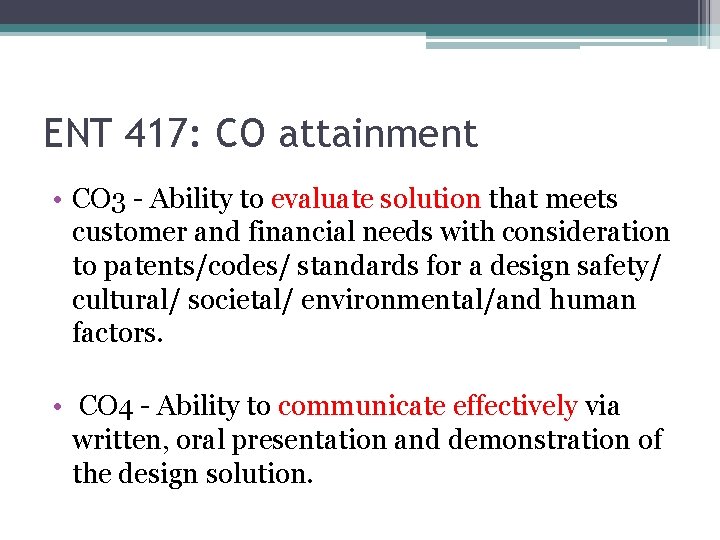 ENT 417: CO attainment

• CO3 - Ability to evaluate solution that meets customer and financial needs with consideration to patents/codes/ standards for a design safety/ cultural/ societal/ environmental/and human factors.

• CO4 - Ability to communicate effectively via written, oral presentation and demonstration of the design solution.